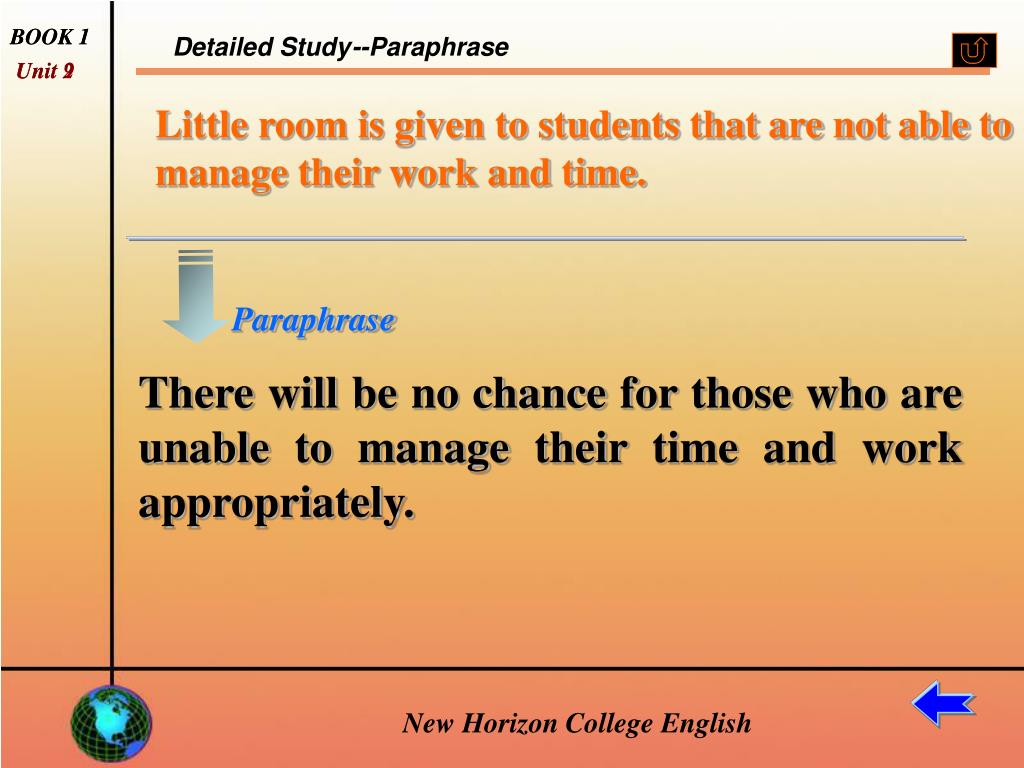 BOOK 1
Unit 2

Detailed Study--Paraphrase

Little room is given to students that are not able to manage their work and time.

Paraphrase

There will be no chance for those who are unable to manage their time and work appropriately.

New Horizon College English